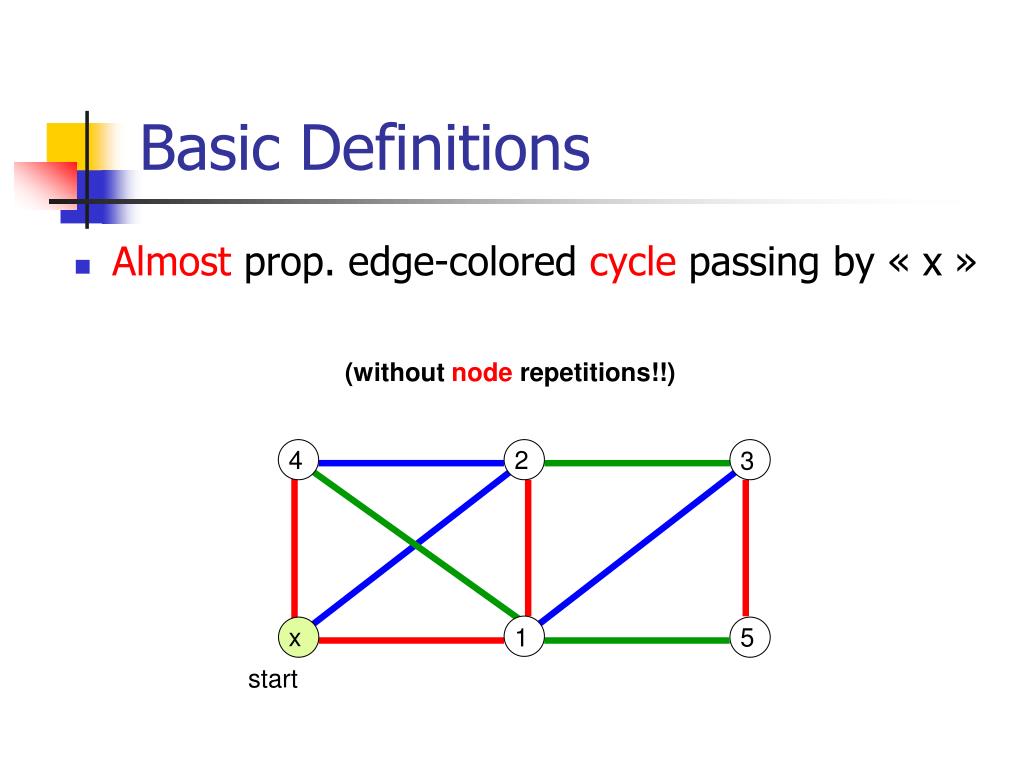 Basic Definitions

Almost prop. edge-colored cycle passing by « x »

(without node repetitions!!)

4
2
3
x
1
5
start